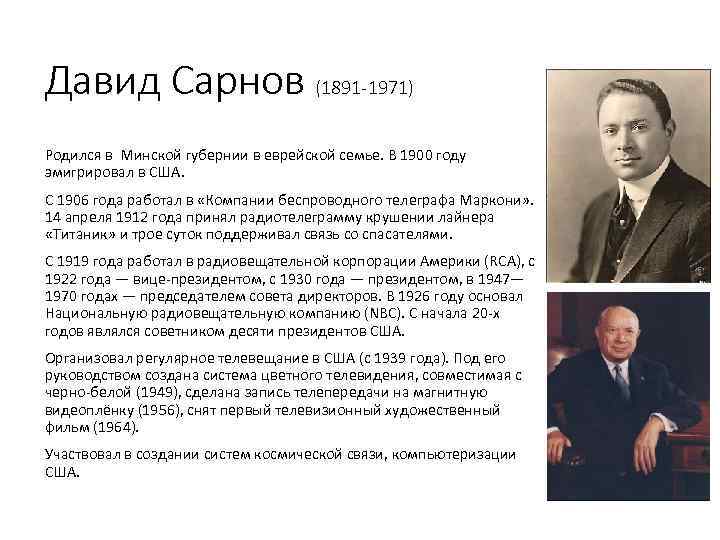 Давид Сарнов (1891-1971)

Родился в Минской губернии в еврейской семье. В 1900 году эмигрировал в США.

С 1906 года работал в «Компании беспроводного телеграфа Маркони». 14 апреля 1912 года принял радиотелеграмму крушении лайнера «Титаник» и трое суток поддерживал связь со спасателями.

С 1919 года работал в радиовещательной корпорации Америки (RCA), с 1922 года — вице-президентом, с 1930 года — президентом, в 1947—1970 годах — председателем совета директоров. В 1926 году основал Национальную радиовещательную компанию (NBC). С начала 20-х годов являлся советником десяти президентов США.

Организовал регулярное телевещание в США (с 1939 года). Под его руководством создана система цветного телевидения, совместимая с черно-белой (1949), сделана запись телепередачи на магнитную видеоплёнку (1956), снят первый телевизионный художественный фильм (1964).

Участвовал в создании систем космической связи, компьютеризации США.